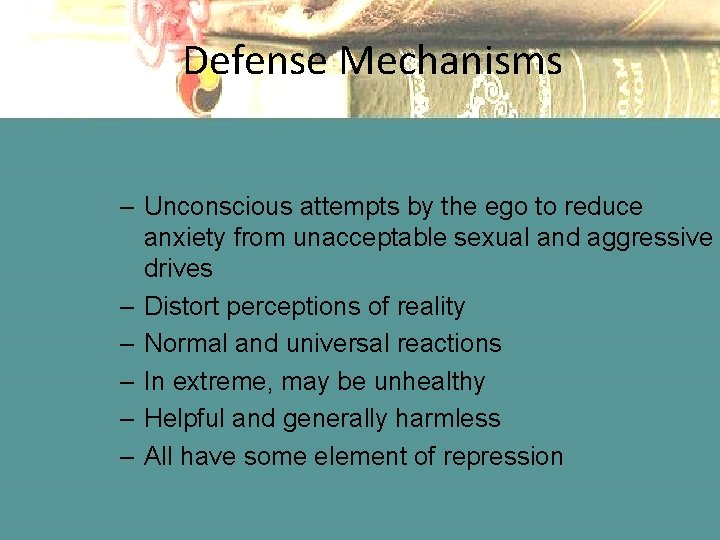 Defense Mechanisms

– Unconscious attempts by the ego to reduce anxiety from unacceptable sexual and aggressive drives
– Distort perceptions of reality
– Normal and universal reactions
– In extreme, may be unhealthy
– Helpful and generally harmless
– All have some element of repression